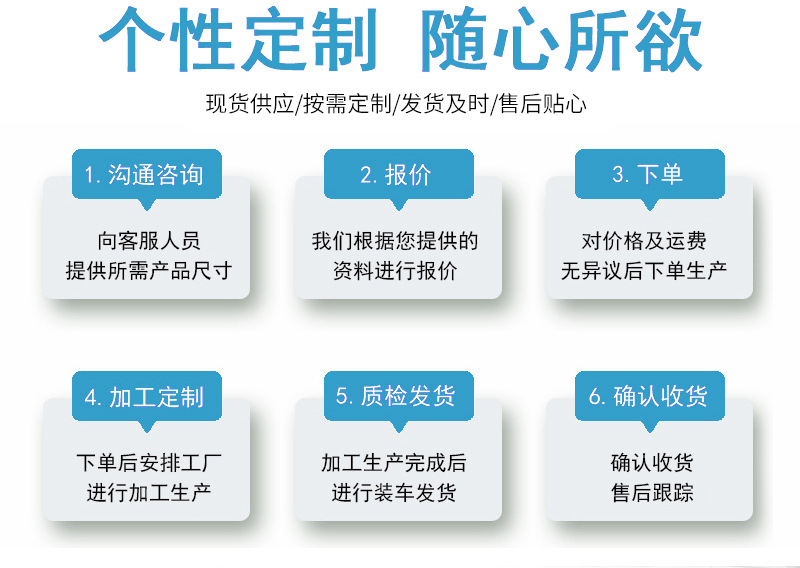 个性定制 随心所欲

现货供应/按需定制/发货及时/售后贴心

1. 沟通咨询

向客服人员
提供所需产品尺寸

2. 报价

我们根据您提供的
资料进行报价

3. 下单

对价格及运费
无异议后下单生产

4. 加工定制

下单后安排工厂
进行加工生产

5. 质检发货

加工生产完成后
进行装车发货

6. 确认收货

确认收货
售后跟踪